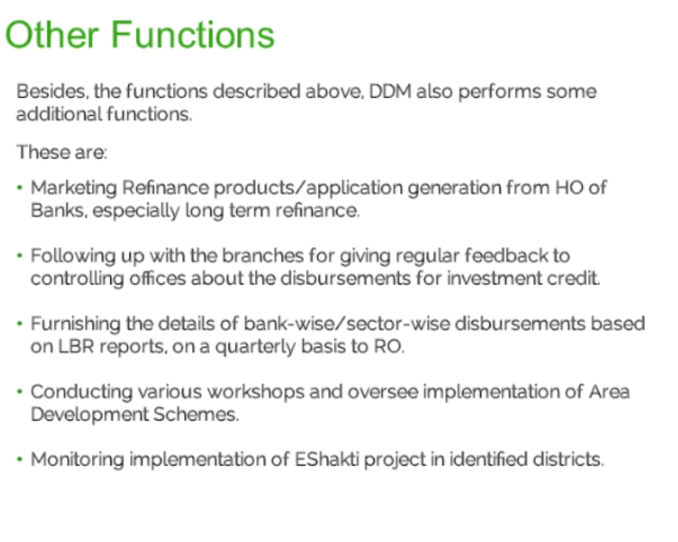 Other Functions

Besides, the functions described above, DDM also performs some additional functions.

These are:

• Marketing Refinance products/application generation from HO of Banks, especially long term refinance.

• Following up with the branches for giving regular feedback to controlling offices about the disbursements for investment credit.

• Furnishing the details of bank-wise/sector-wise disbursements based on LBR reports, on a quarterly basis to RO.

• Conducting various workshops and oversee implementation of Area Development Schemes.

• Monitoring implementation of EShakti project in identified districts.